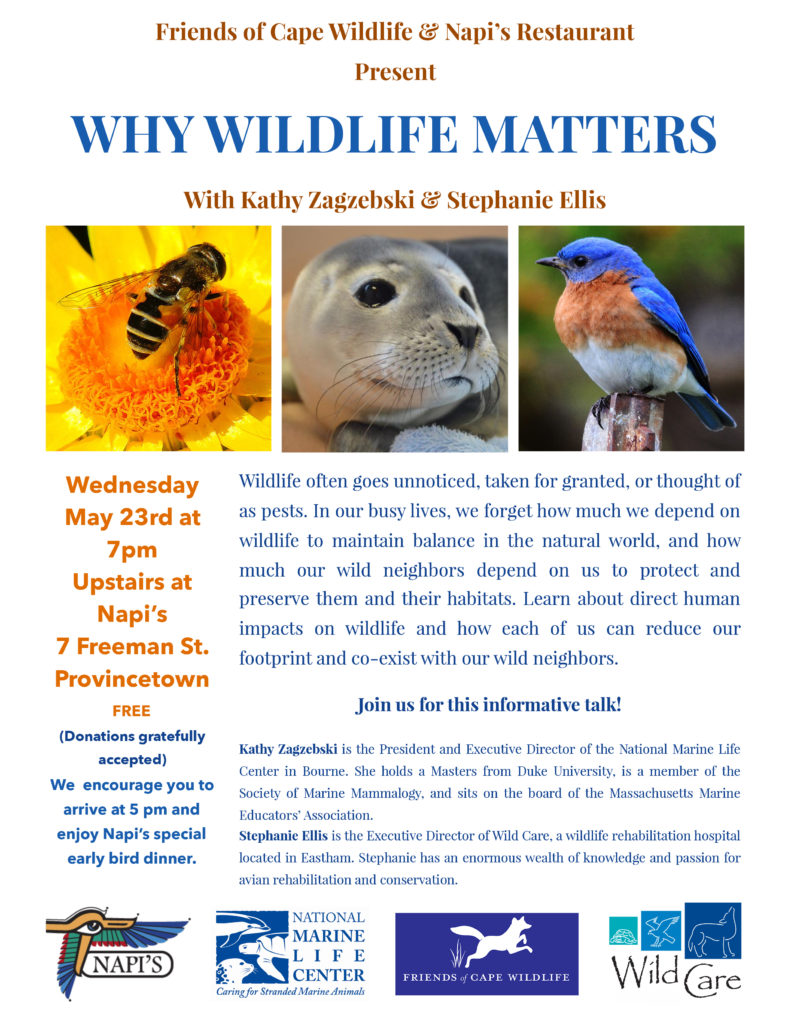 Friends of Cape Wildlife & Napi's Restaurant
Present

WHY WILDLIFE MATTERS

With Kathy Zagzebski & Stephanie Ellis

Wednesday May 23rd at 7pm
Upstairs at Napi's
7 Freeman St.
Provincetown
FREE
(Donations gratefully accepted)
We encourage you to arrive at 5 pm and enjoy Napi's special early bird dinner.

Wildlife often goes unnoticed, taken for granted, or thought of as pests. In our busy lives, we forget how much we depend on wildlife to maintain balance in the natural world, and how much our wild neighbors depend on us to protect and preserve them and their habitats. Learn about direct human impacts on wildlife and how each of us can reduce our footprint and co-exist with our wild neighbors.

Join us for this informative talk!

Kathy Zagzebski is the President and Executive Director of the National Marine Life Center in Bourne. She holds a Masters from Duke University, is a member of the Society of Marine Mammalogy, and sits on the board of the Massachusetts Marine Educators' Association.
Stephanie Ellis is the Executive Director of Wild Care, a wildlife rehabilitation hospital located in Eastham. Stephanie has an enormous wealth of knowledge and passion for avian rehabilitation and conservation.

NAPI'S

NATIONAL MARINE LIFE CENTER
Caring for Stranded Marine Animals

FRIENDS of CAPE WILDLIFE

Wild Care